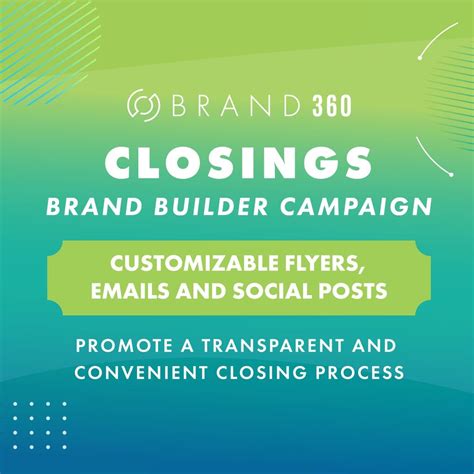 BRAND 360

CLOSINGS

BRAND BUILDER CAMPAIGN

CUSTOMIZABLE FLYERS, EMAILS AND SOCIAL POSTS

PROMOTE A TRANSPARENT AND CONVENIENT CLOSING PROCESS